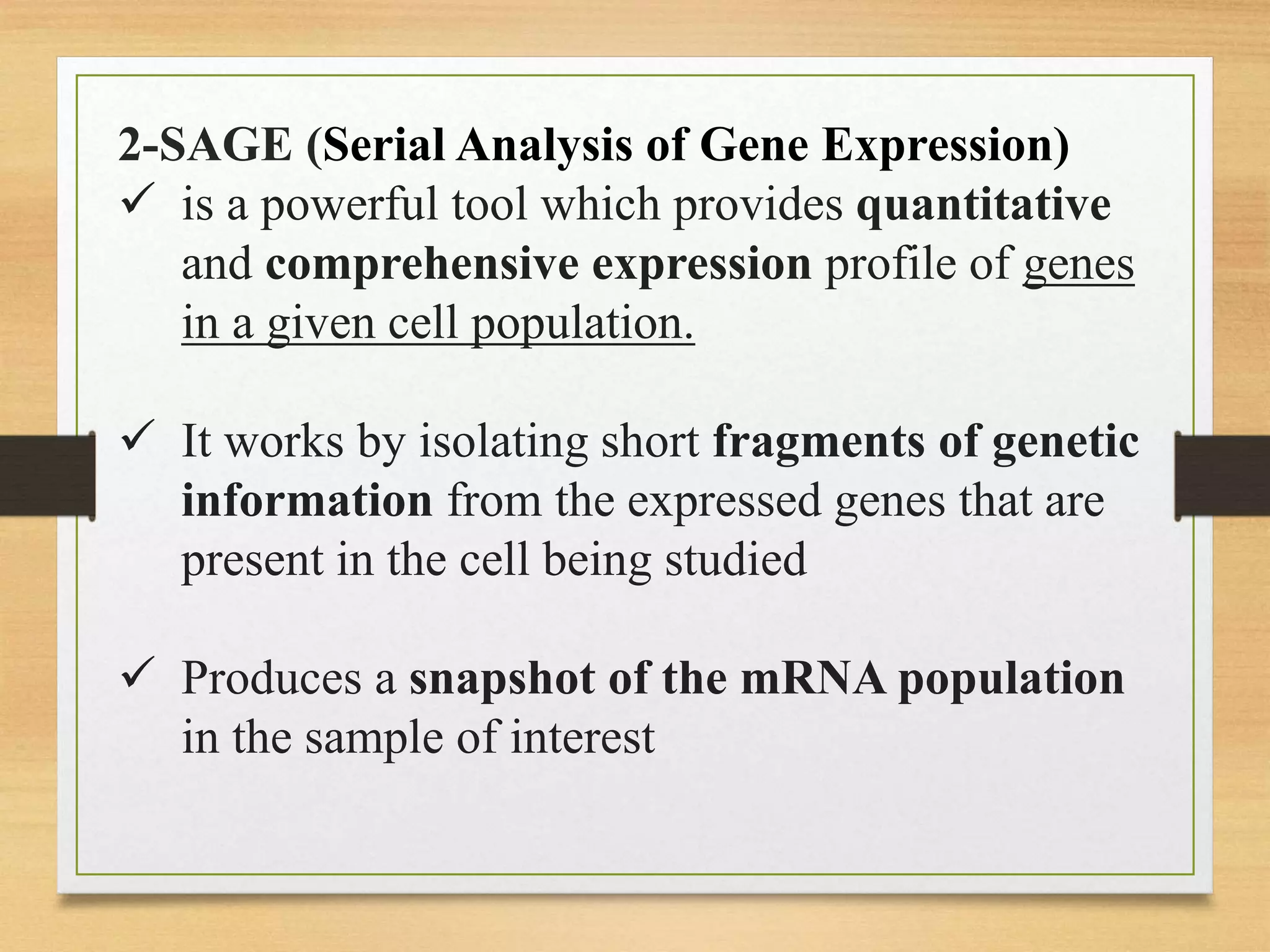 2-SAGE (Serial Analysis of Gene Expression)

✓ is a powerful tool which provides quantitative and comprehensive expression profile of genes in a given cell population.

✓ It works by isolating short fragments of genetic information from the expressed genes that are present in the cell being studied

✓ Produces a snapshot of the mRNA population in the sample of interest